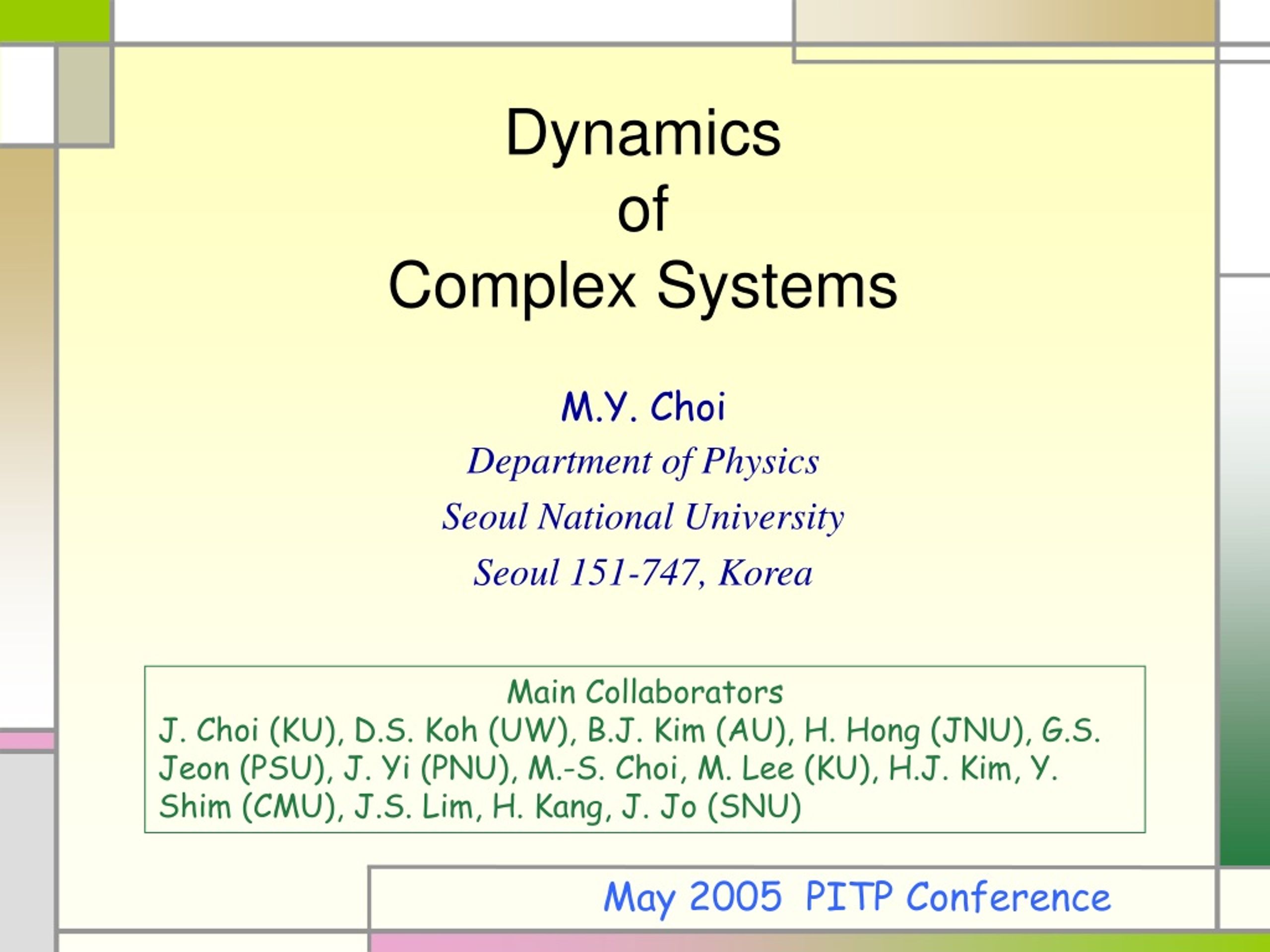 Dynamics
of
Complex Systems

M.Y. Choi
Department of Physics
Seoul National University
Seoul 151-747, Korea

Main Collaborators
J. Choi (KU), D.S. Koh (UW), B.J. Kim (AU), H. Hong (JNU), G.S. Jeon (PSU), J. Yi (PNU), M.-S. Choi, M. Lee (KU), H.J. Kim, Y. Shim (CMU), J.S. Lim, H. Kang, J. Jo (SNU)

May 2005 PITP Conference